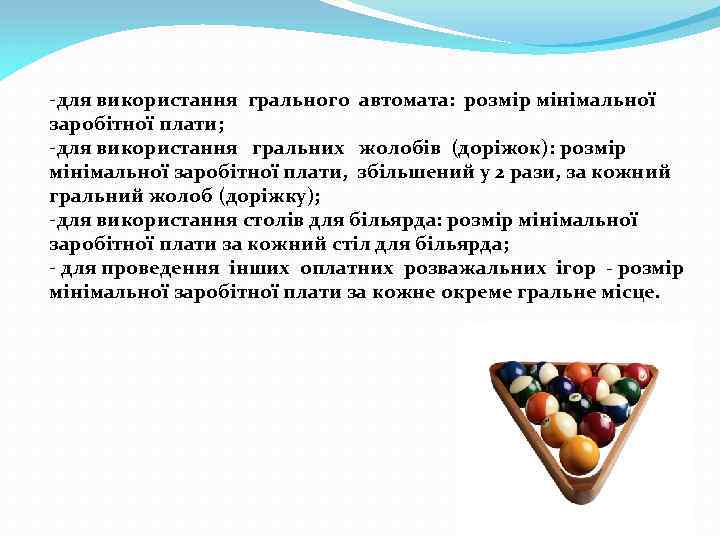 -для використання грального автомата: розмір мінімальної заробітної плати;
-для використання гральних жолобів (доріжок): розмір мінімальної заробітної плати, збільшений у 2 рази, за кожний гральний жолоб (доріжку);
-для використання столів для більярда: розмір мінімальної заробітної плати за кожний стіл для більярда;
- для проведення інших оплатних розважальних ігор - розмір мінімальної заробітної плати за кожне окреме гральне місце.